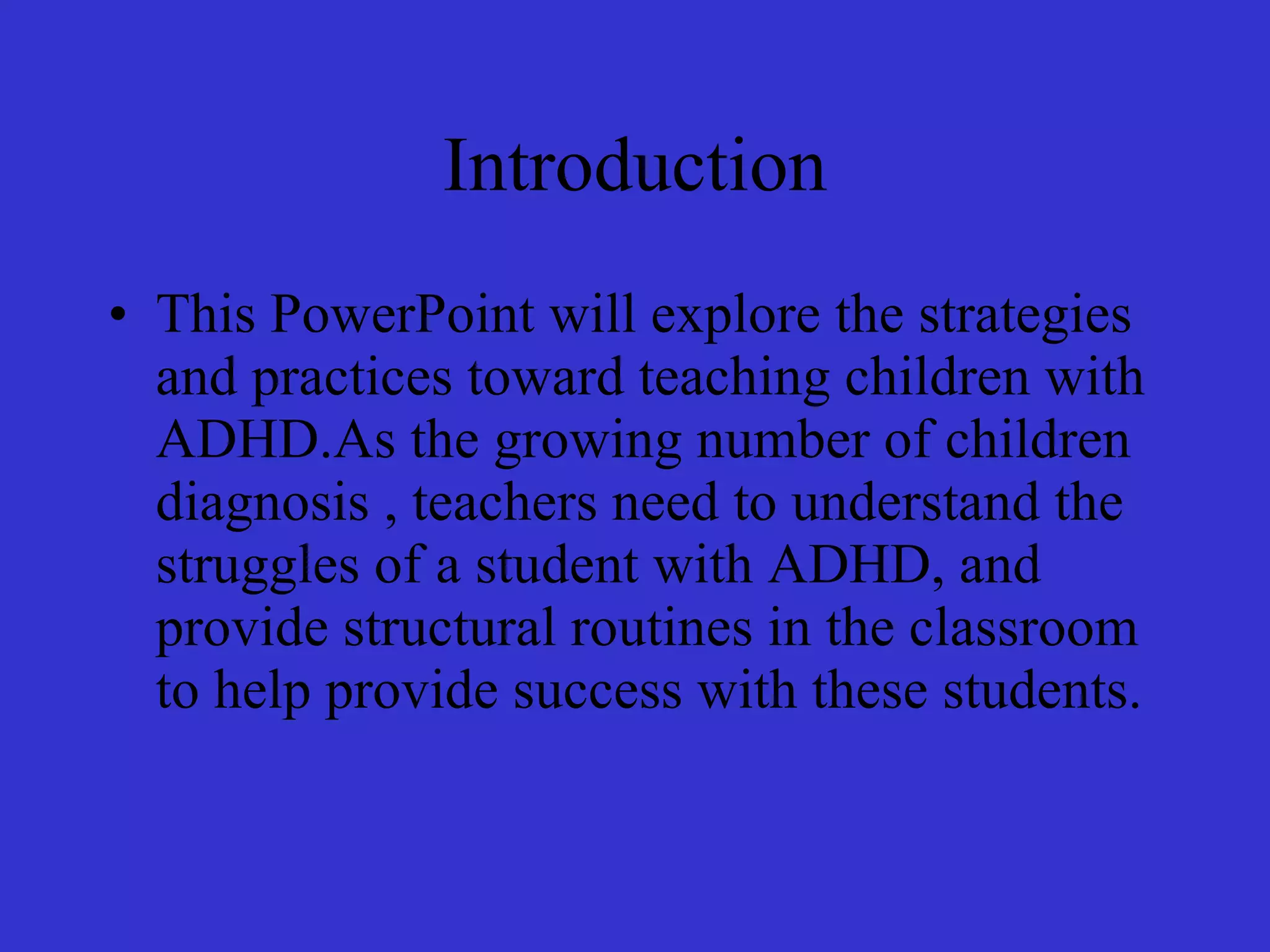 Introduction

• This PowerPoint will explore the strategies and practices toward teaching children with ADHD.As the growing number of children diagnosis , teachers need to understand the struggles of a student with ADHD, and provide structural routines in the classroom to help provide success with these students.